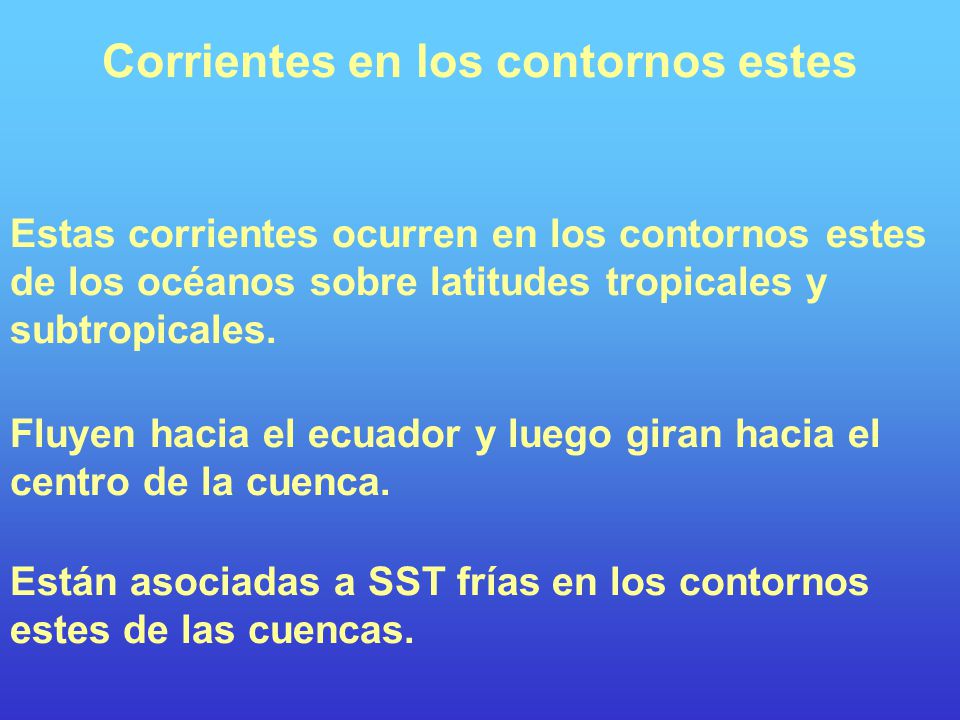 Corrientes en los contornos estes

Estas corrientes ocurren en los contornos estes de los océanos sobre latitudes tropicales y subtropicales.

Fluyen hacia el ecuador y luego giran hacia el centro de la cuenca.

Están asociadas a SST frías en los contornos estes de las cuencas.